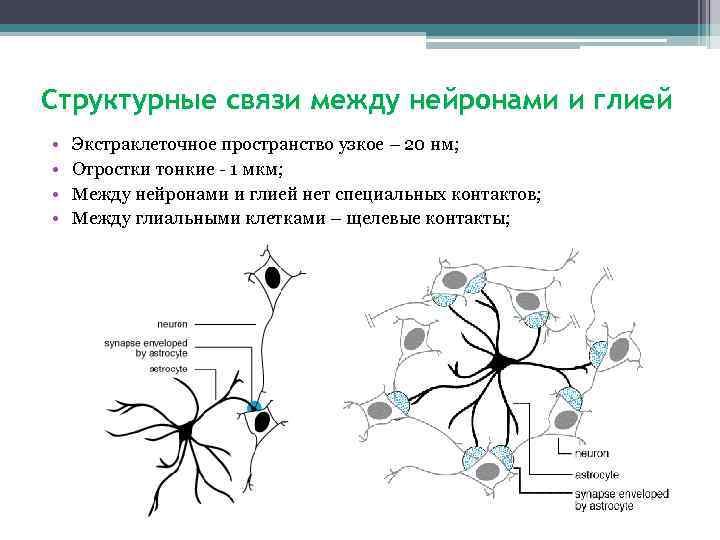 Структурные связи между нейронами и глией

• Экстраклеточное пространство узкое – 20 нм;
• Отростки тонкие - 1 мкм;
• Между нейронами и глией нет специальных контактов;
• Между глиальными клетками – щелевые контакты;

neuron
synapse enveloped by astrocyte
astrocyte

neuron
astrocyte
synapse enveloped by astrocyte